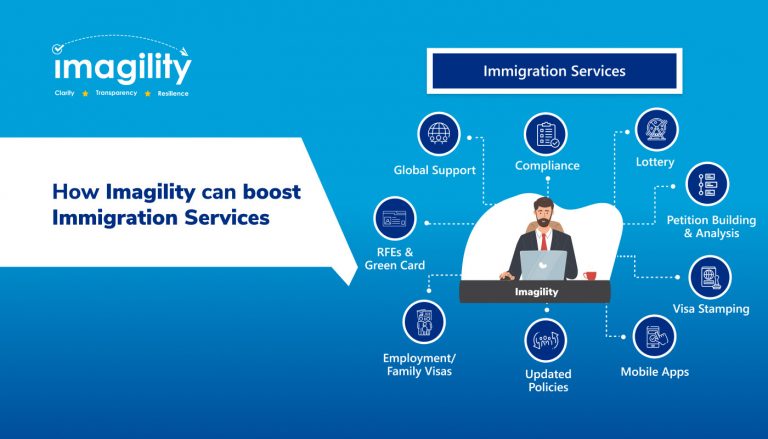 imagility
Clarity ★ Transparency ★ Resilience

How Imagility can boost Immigration Services

Immigration Services

Global Support

Compliance

Lottery

Petition Building & Analysis

RFEs & Green Card

Imagility

Visa Stamping

Employment/ Family Visas

Updated Policies

Mobile Apps